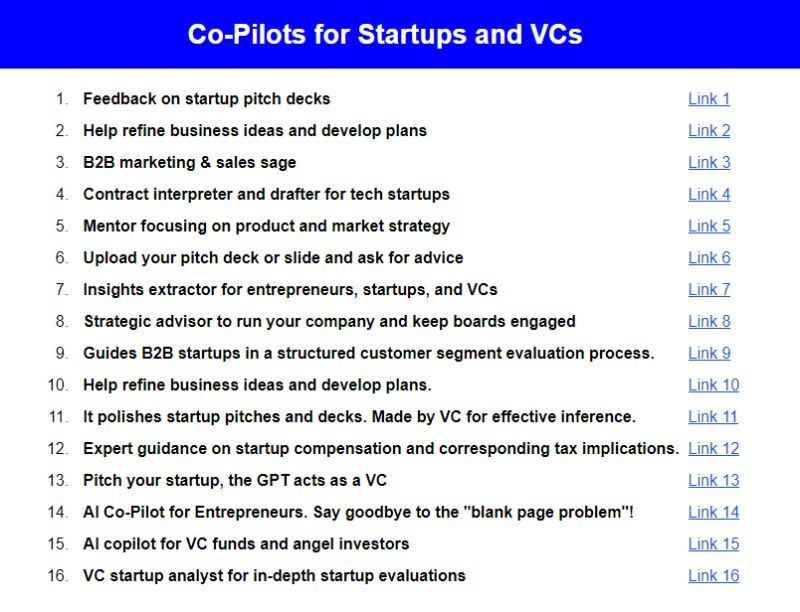 Co-Pilots for Startups and VCs

1. Feedback on startup pitch decks Link 1
2. Help refine business ideas and develop plans Link 2
3. B2B marketing & sales sage Link 3
4. Contract interpreter and drafter for tech startups Link 4
5. Mentor focusing on product and market strategy Link 5
6. Upload your pitch deck or slide and ask for advice Link 6
7. Insights extractor for entrepreneurs, startups, and VCs Link 7
8. Strategic advisor to run your company and keep boards engaged Link 8
9. Guides B2B startups in a structured customer segment evaluation process. Link 9
10. Help refine business ideas and develop plans. Link 10
11. It polishes startup pitches and decks. Made by VC for effective inference. Link 11
12. Expert guidance on startup compensation and corresponding tax implications. Link 12
13. Pitch your startup, the GPT acts as a VC Link 13
14. AI Co-Pilot for Entrepreneurs. Say goodbye to the "blank page problem"! Link 14
15. AI copilot for VC funds and angel investors Link 15
16. VC startup analyst for in-depth startup evaluations Link 16